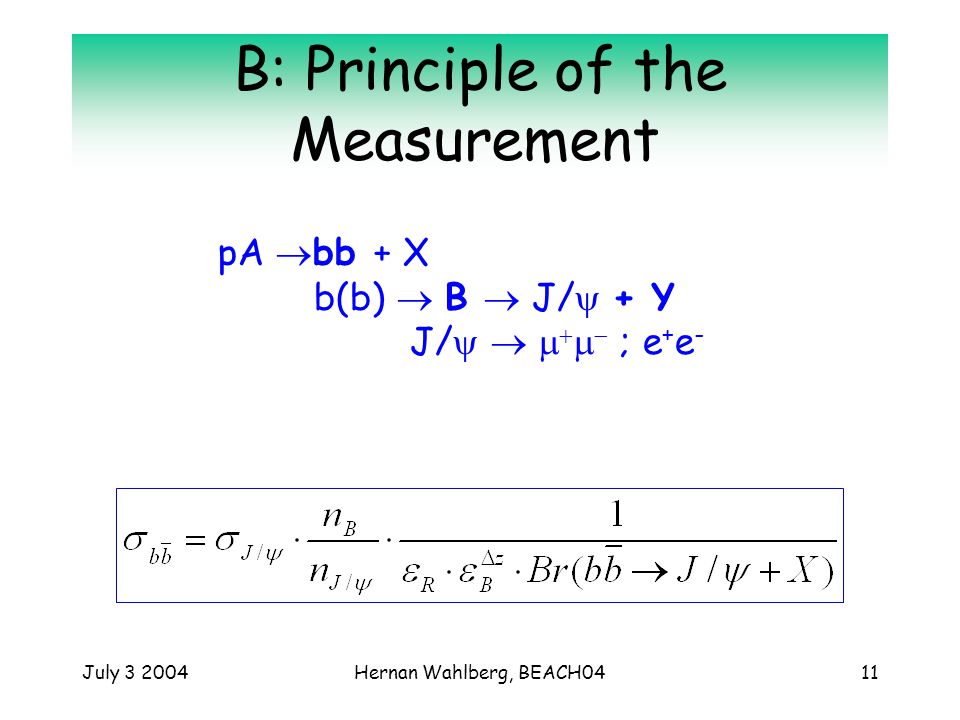 B: Principle of the Measurement

pA $\rightarrow$bb + X

b(b) $\rightarrow$ B $\rightarrow$ J/$\psi$ + Y

J/$\psi$ $\rightarrow$ $\mu^+\mu^-$ ; $e^+e^-$

$\sigma_{b\bar{b}} = \sigma_{J/\psi} \cdot \frac{n_B}{n_{J/\psi}} \cdot \frac{1}{\varepsilon_R \cdot \varepsilon_B^{\Delta z} \cdot Br(b\bar{b} \rightarrow J/\psi + X)}$

July 3 2004

Hernan Wahlberg, BEACH04

11